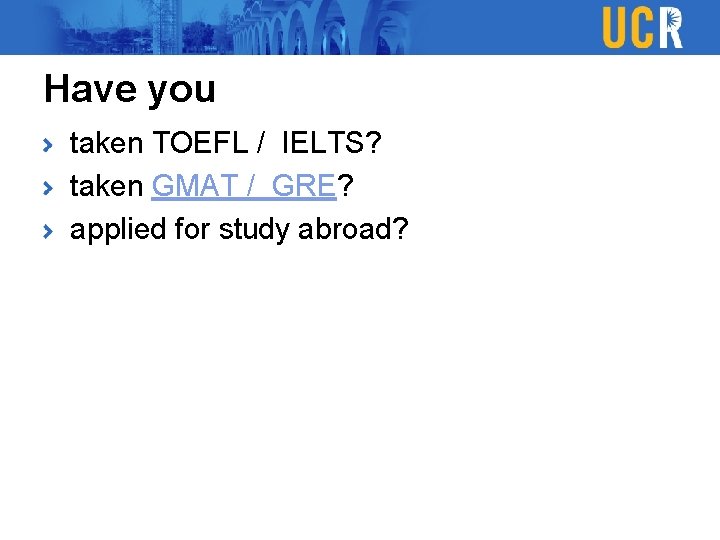 UCR

Have you

› taken TOEFL / IELTS?
› taken GMAT / GRE?
› applied for study abroad?